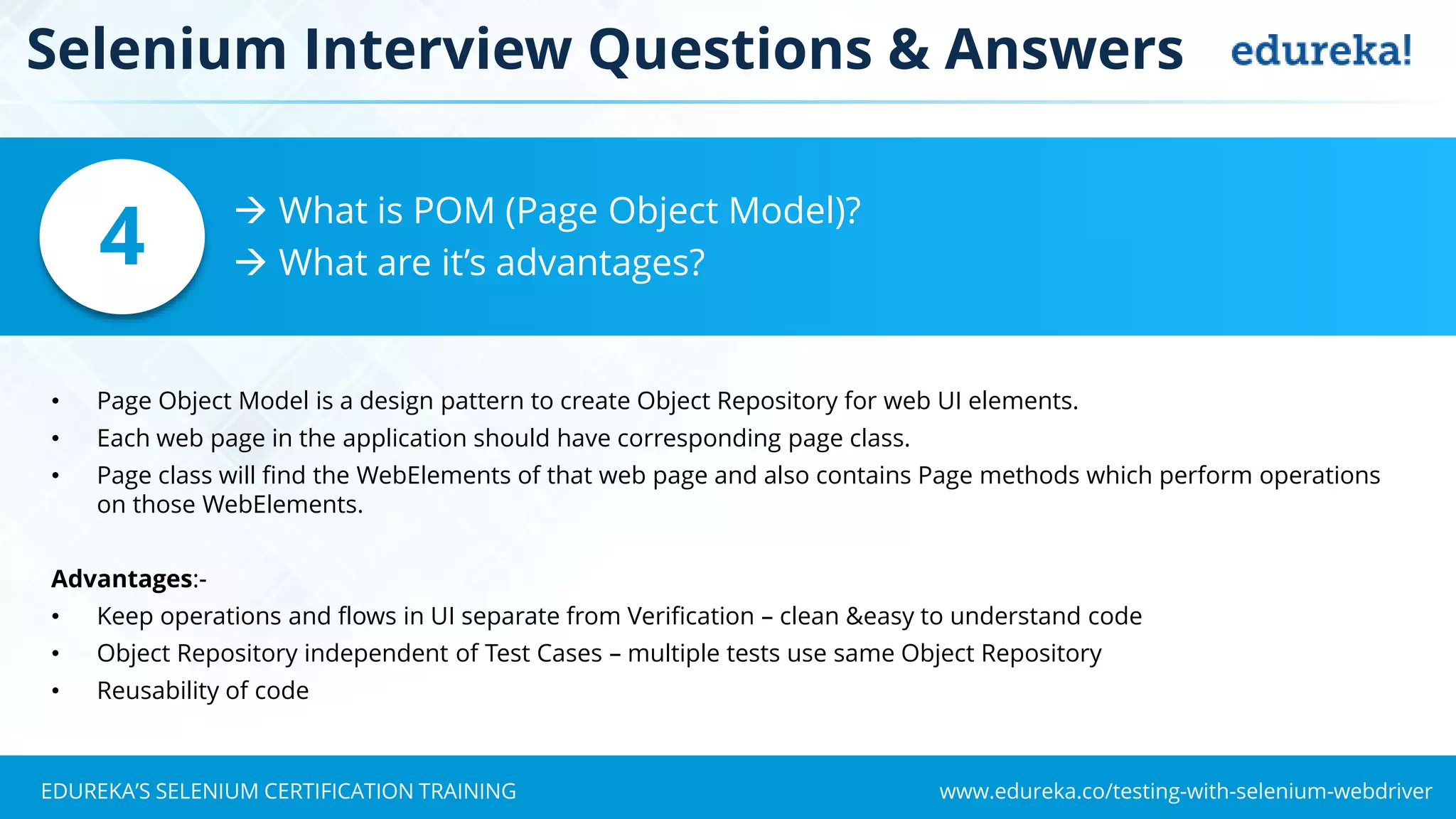 Selenium Interview Questions & Answers

edureka!

4

→ What is POM (Page Object Model)?
→ What are it's advantages?

• Page Object Model is a design pattern to create Object Repository for web UI elements.
• Each web page in the application should have corresponding page class.
• Page class will find the WebElements of that web page and also contains Page methods which perform operations on those WebElements.

Advantages:-
• Keep operations and flows in UI separate from Verification – clean &easy to understand code
• Object Repository independent of Test Cases – multiple tests use same Object Repository
• Reusability of code

EDUREKA'S SELENIUM CERTIFICATION TRAINING

www.edureka.co/testing-with-selenium-webdriver